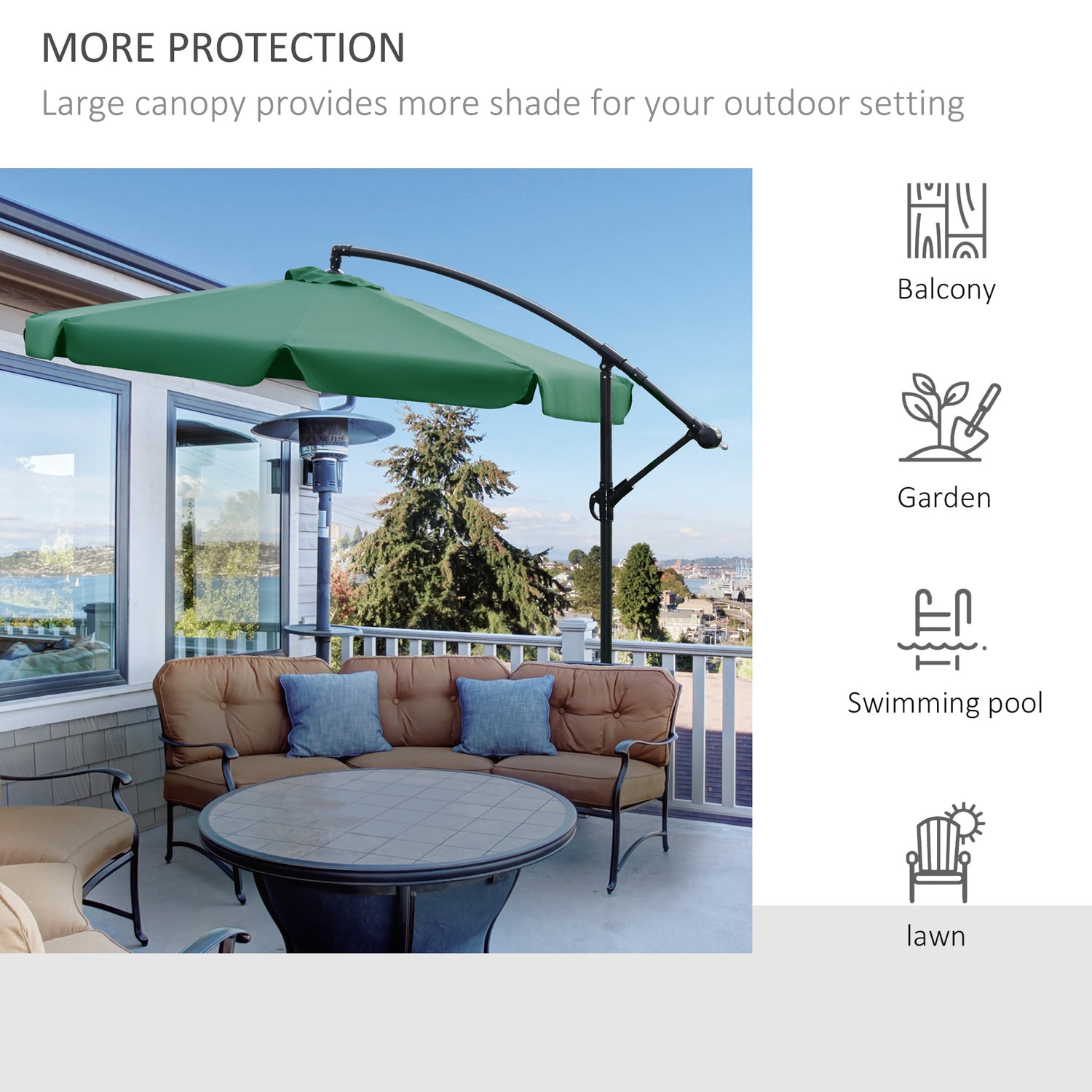 MORE PROTECTION
Large canopy provides more shade for your outdoor setting

Balcony

Garden

Swimming pool

lawn